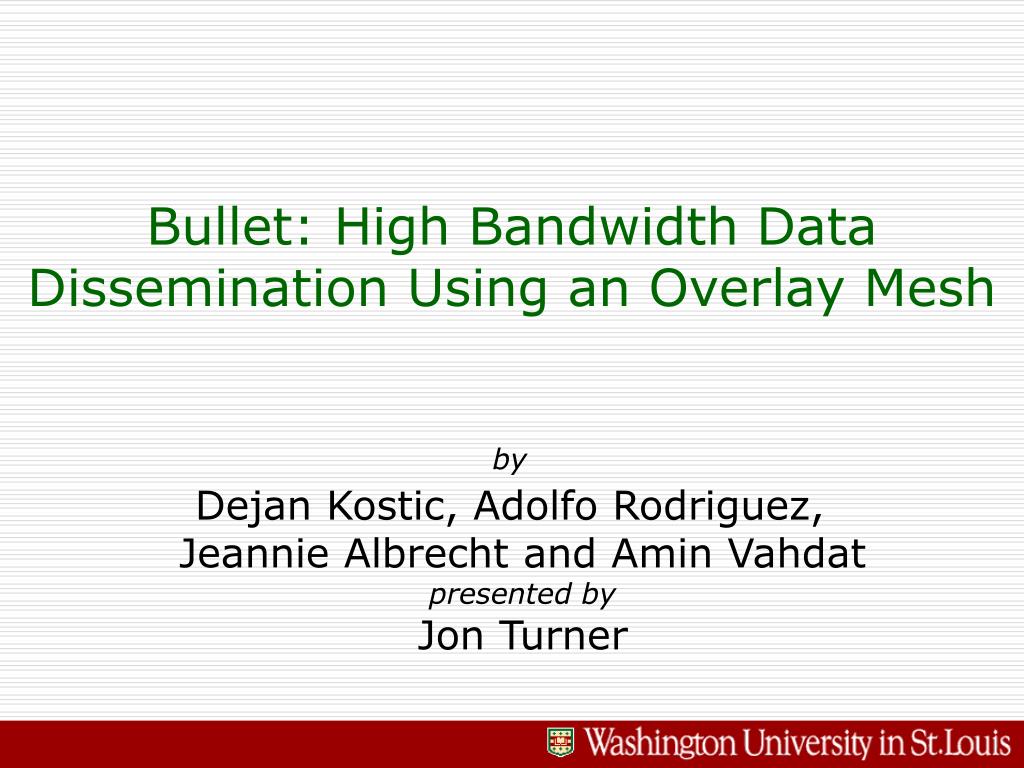 Bullet: High Bandwidth Data Dissemination Using an Overlay Mesh

by

Dejan Kostic, Adolfo Rodriguez, Jeannie Albrecht and Amin Vahdat

presented by

Jon Turner

Washington University in St.Louis